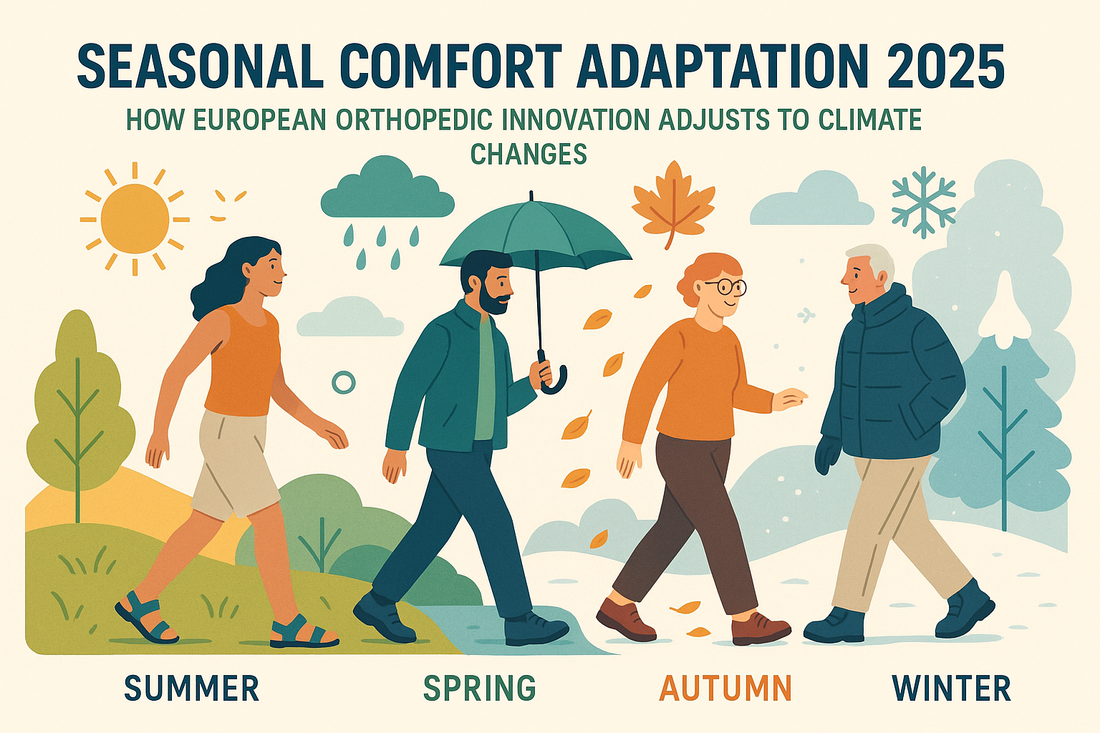 SEASONAL COMFORT ADAPTATION 2025

HOW EUROPEAN ORTHOPEDIC INNOVATION ADJUSTS TO CLIMATE CHANGES

SUMMER

SPRING

AUTUMN

WINTER